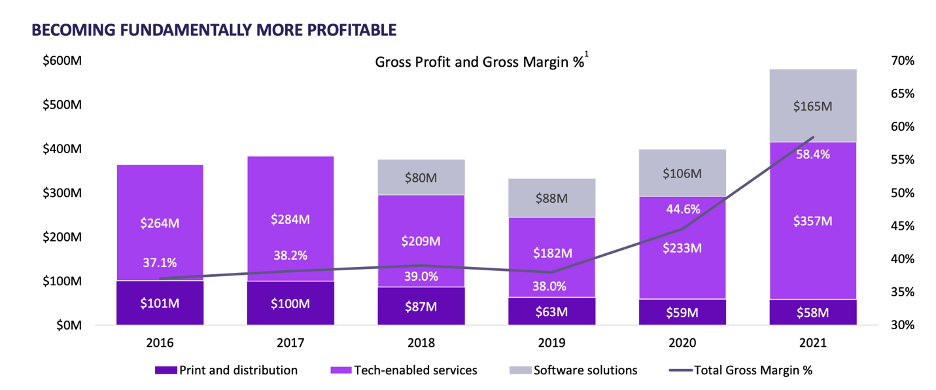 BECOMING FUNDAMENTALLY MORE PROFITABLE

Gross Profit and Gross Margin %$^1$

$600M
$500M
$400M
$300M
$200M
$100M
$0M

70%
65%
60%
55%
50%
45%
40%
35%
30%

$264M
37.1%
$101M

$284M
38.2%
$100M

$80M
$209M
39.0%
$87M

$88M
$182M
38.0%
$63M

$106M
44.6%
$233M
$59M

$165M
58.4%
$357M
$58M

2016 2017 2018 2019 2020 2021

Print and distribution
Tech-enabled services
Software solutions
Total Gross Margin %